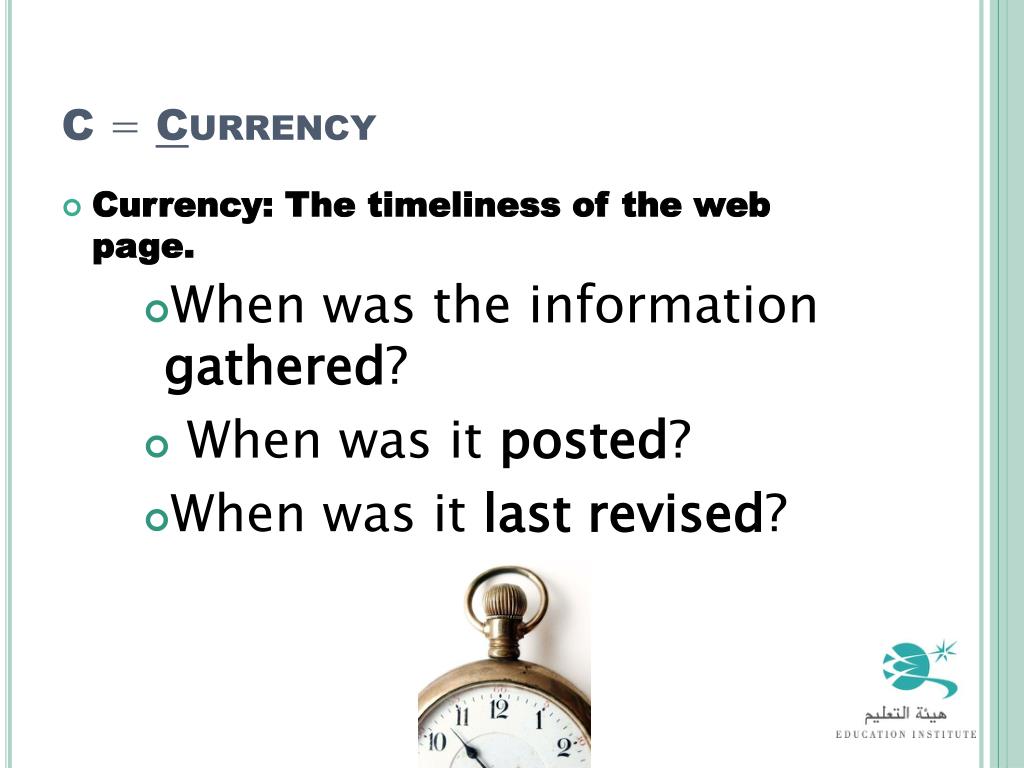 C = CURRENCY

Currency: The timeliness of the web page.

When was the information gathered?

When was it posted?

When was it last revised?

11 12 1
10 2

هيئة التعليم
EDUCATION INSTITUTE